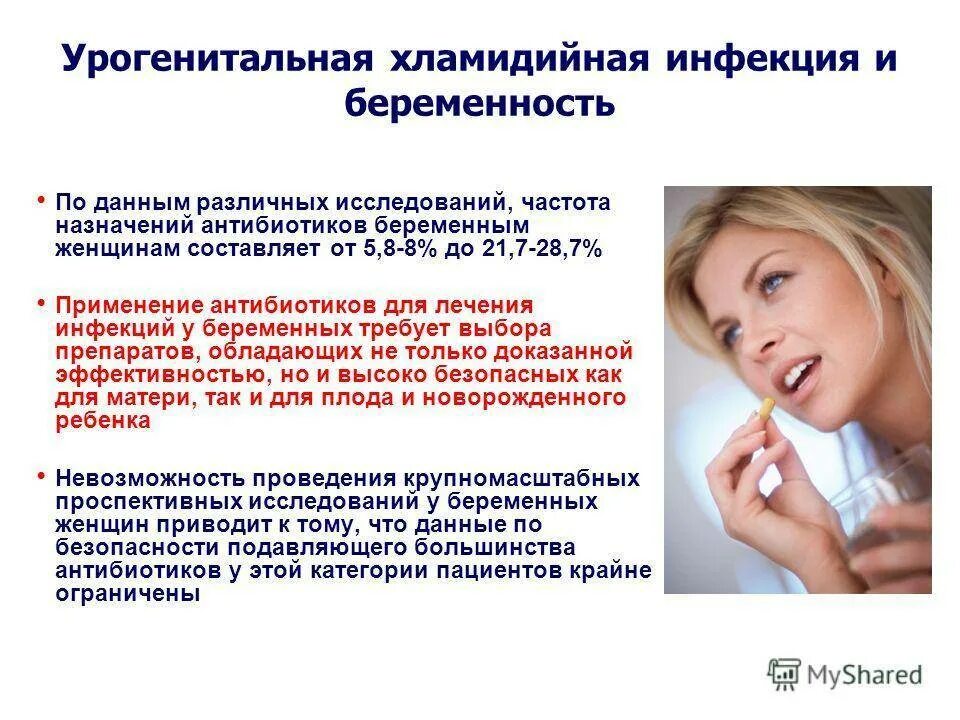 Урогенитальная хламидийная инфекция и беременность

• По данным различных исследований, частота назначений антибиотиков беременным женщинам составляет от 5,8-8% до 21,7-28,7%

• Применение антибиотиков для лечения инфекций у беременных требует выбора препаратов, обладающих не только доказанной эффективностью, но и высоко безопасных как для матери, так и для плода и новорожденного ребенка

• Невозможность проведения крупномасштабных проспективных исследований у беременных женщин приводит к тому, что данные по безопасности подавляющего большинства антибиотиков у этой категории пациентов крайне ограничены

MyShared